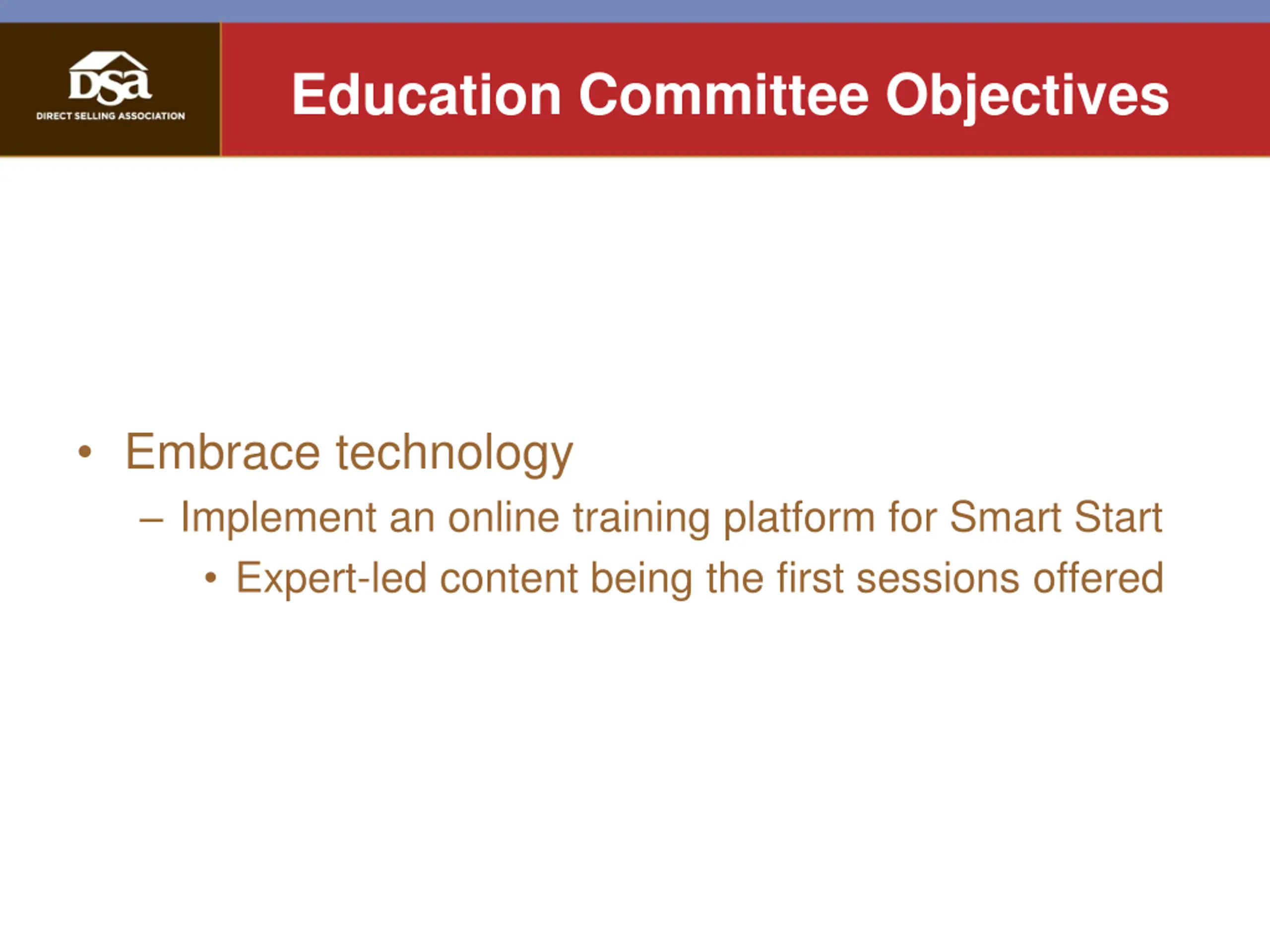 DSA
DIRECT SELLING ASSOCIATION

Education Committee Objectives

• Embrace technology
– Implement an online training platform for Smart Start
• Expert-led content being the first sessions offered